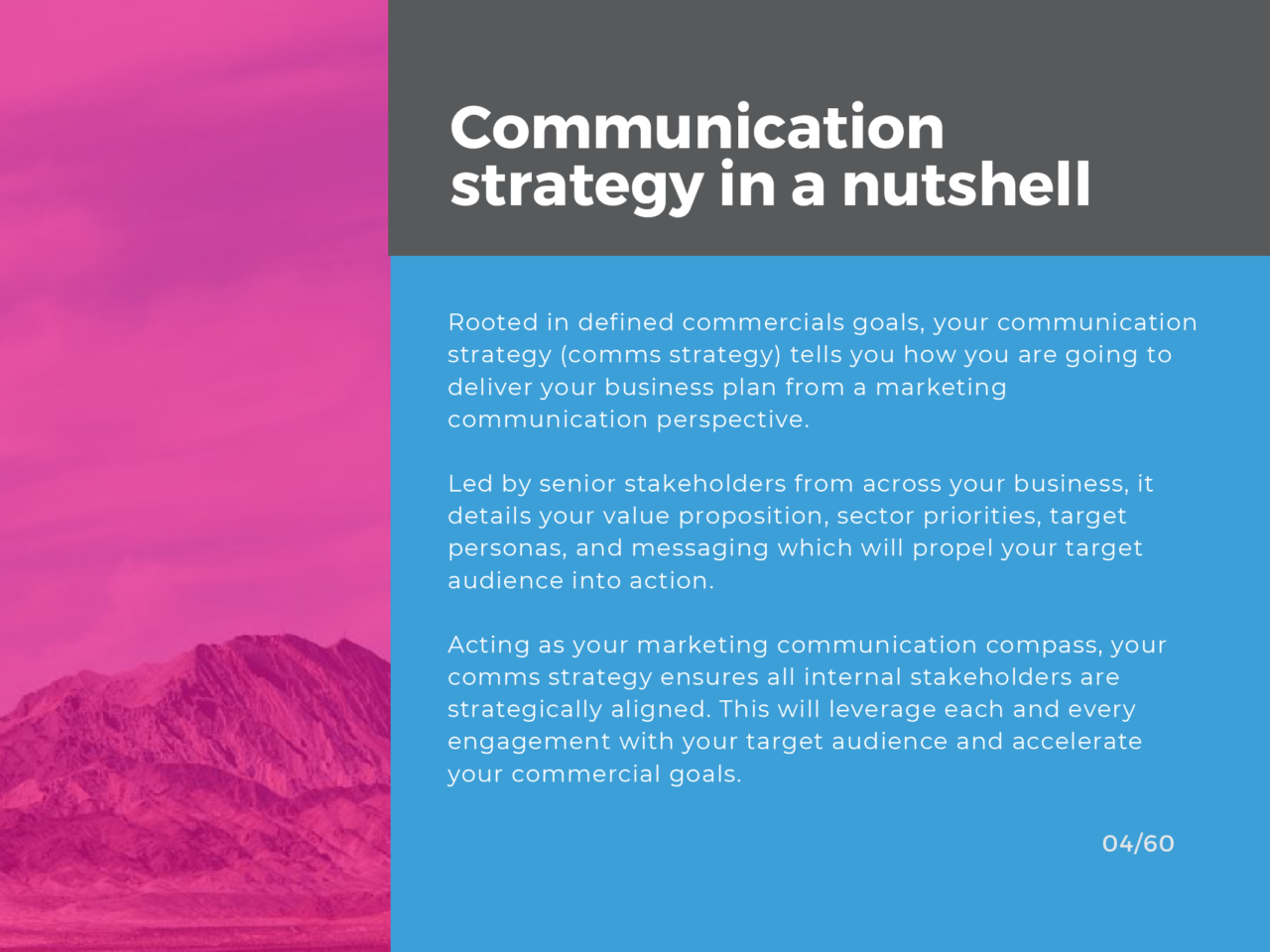 Communication strategy in a nutshell

Rooted in defined commercials goals, your communication strategy (comms strategy) tells you how you are going to deliver your business plan from a marketing communication perspective.

Led by senior stakeholders from across your business, it details your value proposition, sector priorities, target personas, and messaging which will propel your target audience into action.

Acting as your marketing communication compass, your comms strategy ensures all internal stakeholders are strategically aligned. This will leverage each and every engagement with your target audience and accelerate your commercial goals.

04/60